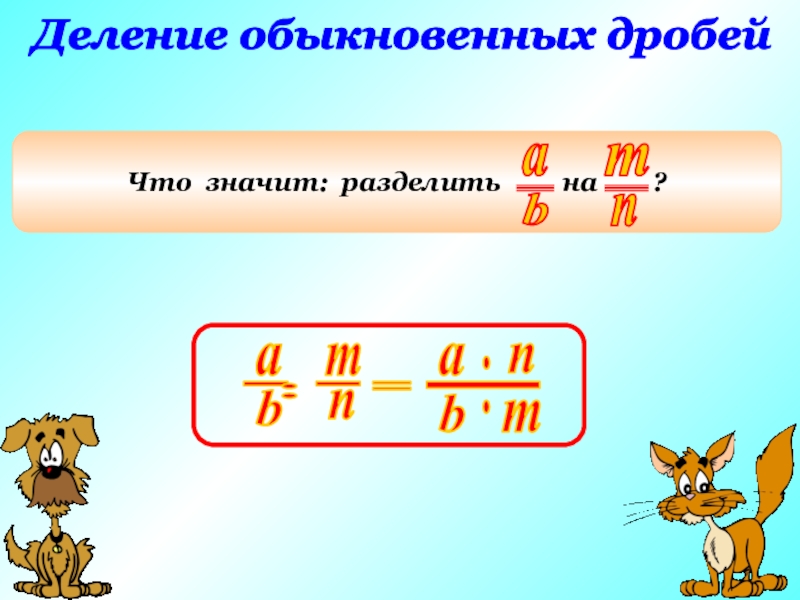 Деление обыкновенных дробей

Что значит: разделить $\frac{a}{b}$ на $\frac{m}{n}$ ?

$\frac{a}{b} : \frac{m}{n} = \frac{a \cdot n}{b \cdot m}$